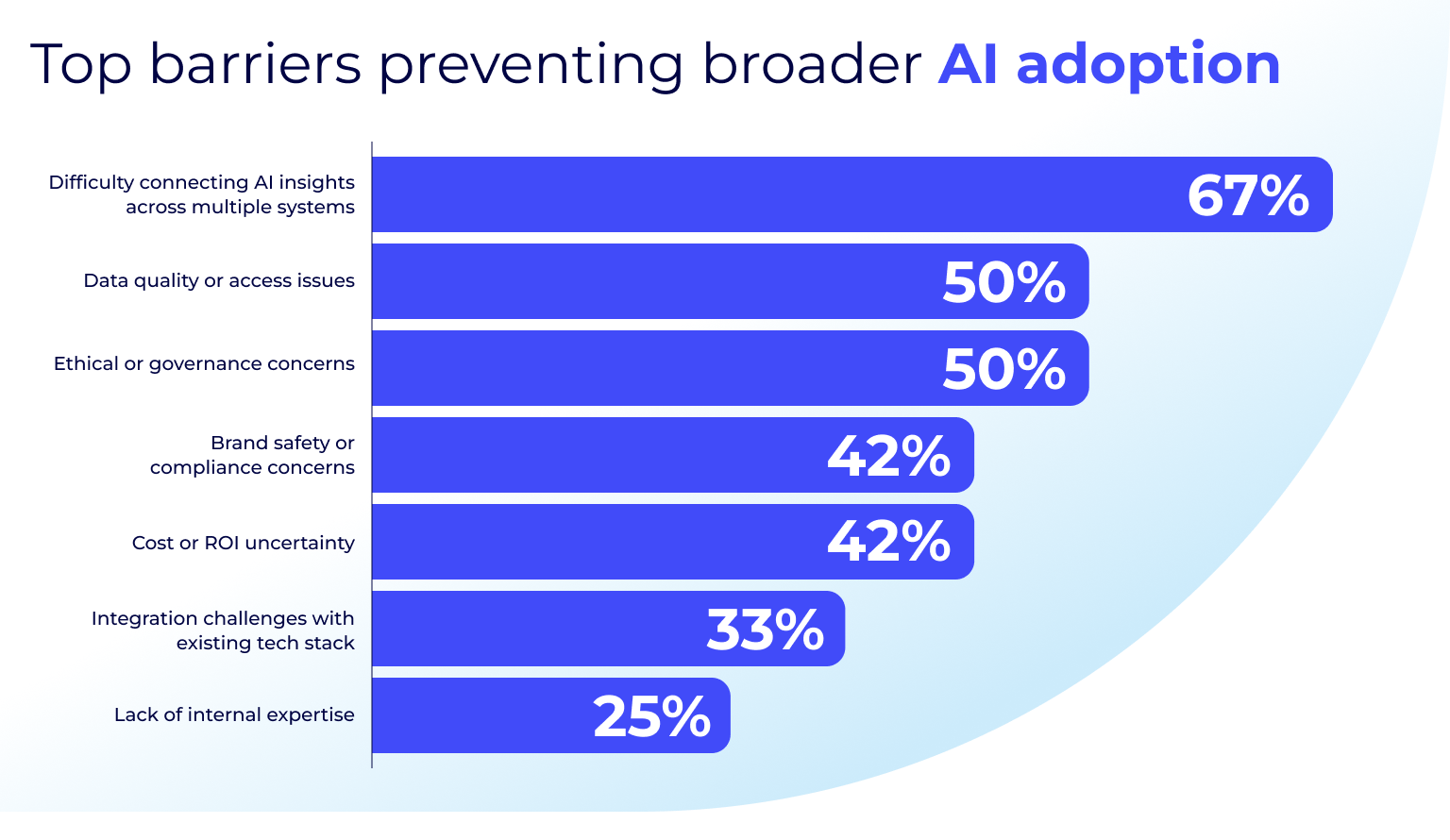 Top barriers preventing broader AI adoption

Difficulty connecting AI insights across multiple systems
67%

Data quality or access issues
50%

Ethical or governance concerns
50%

Brand safety or compliance concerns
42%

Cost or ROI uncertainty
42%

Integration challenges with existing tech stack
33%

Lack of internal expertise
25%